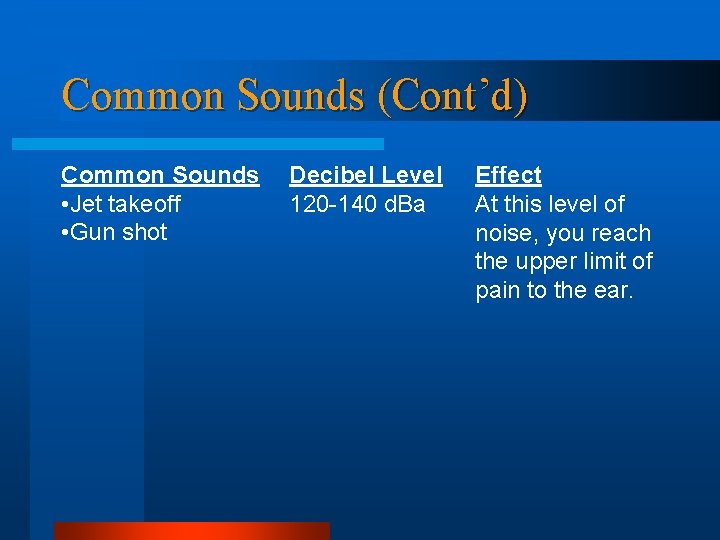 Common Sounds (Cont'd)

| Common Sounds | Decibel Level | Effect |
|---|---|---|
| •Jet takeoff •Gun shot | 120-140 dBa | At this level of noise, you reach the upper limit of pain to the ear. |